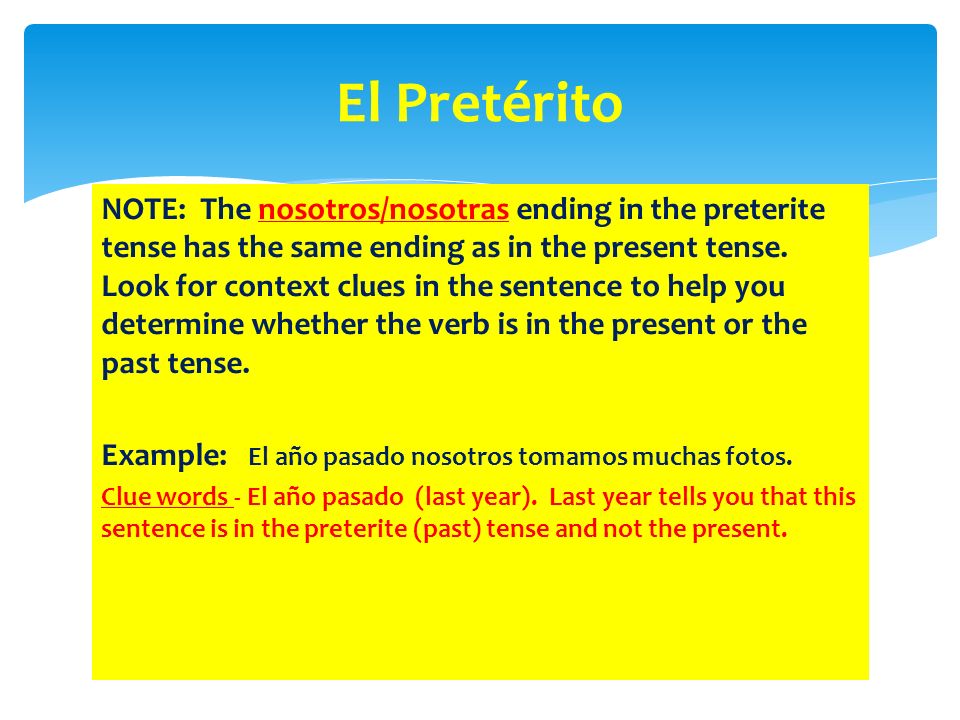 El Pretérito

NOTE: The nosotros/nosotras ending in the preterite tense has the same ending as in the present tense. Look for context clues in the sentence to help you determine whether the verb is in the present or the past tense.

Example: El año pasado nosotros tomamos muchas fotos.

Clue words - El año pasado (last year). Last year tells you that this sentence is in the preterite (past) tense and not the present.